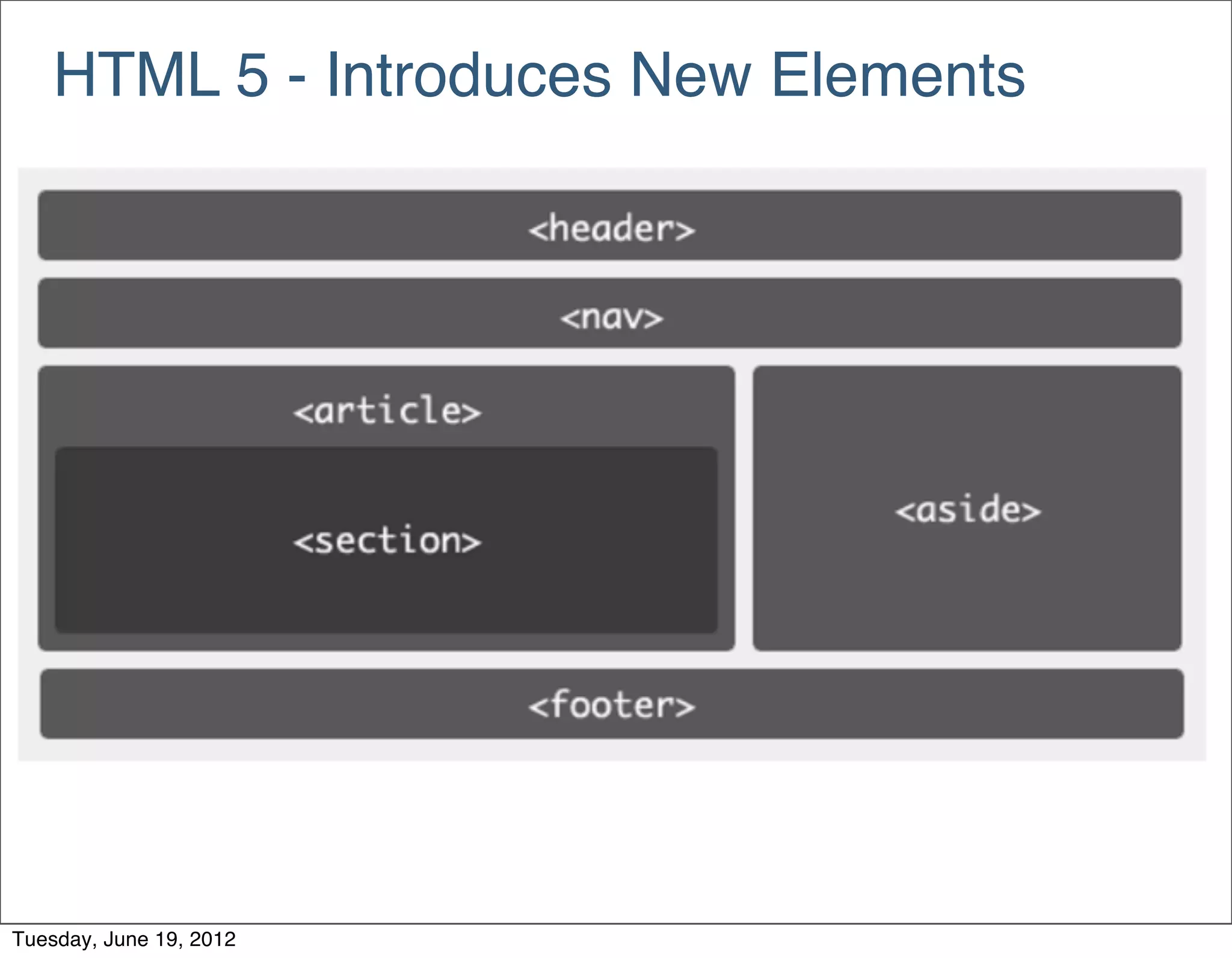 HTML 5 - Introduces New Elements

<header>

<nav>

<article>

<section>

<aside>

<footer>

Tuesday, June 19, 2012